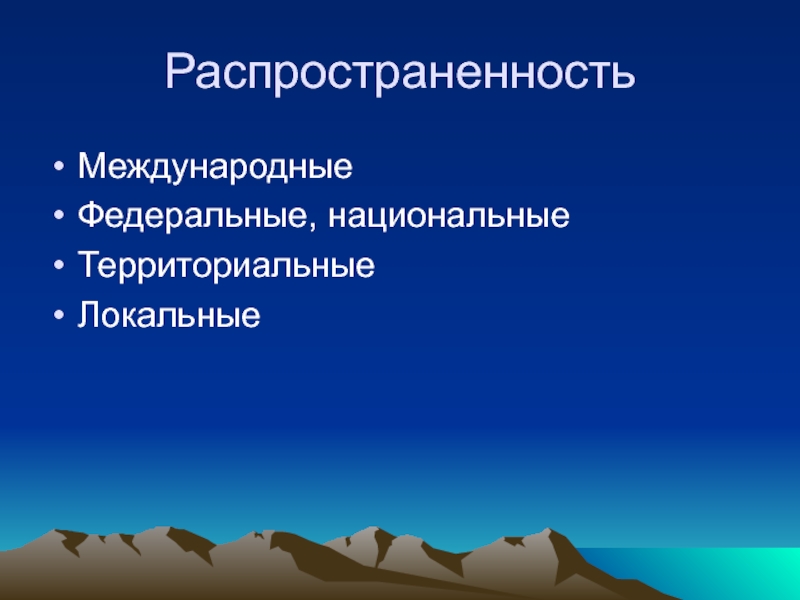 Распространенность

• Международные
• Федеральные, национальные
• Территориальные
• Локальные